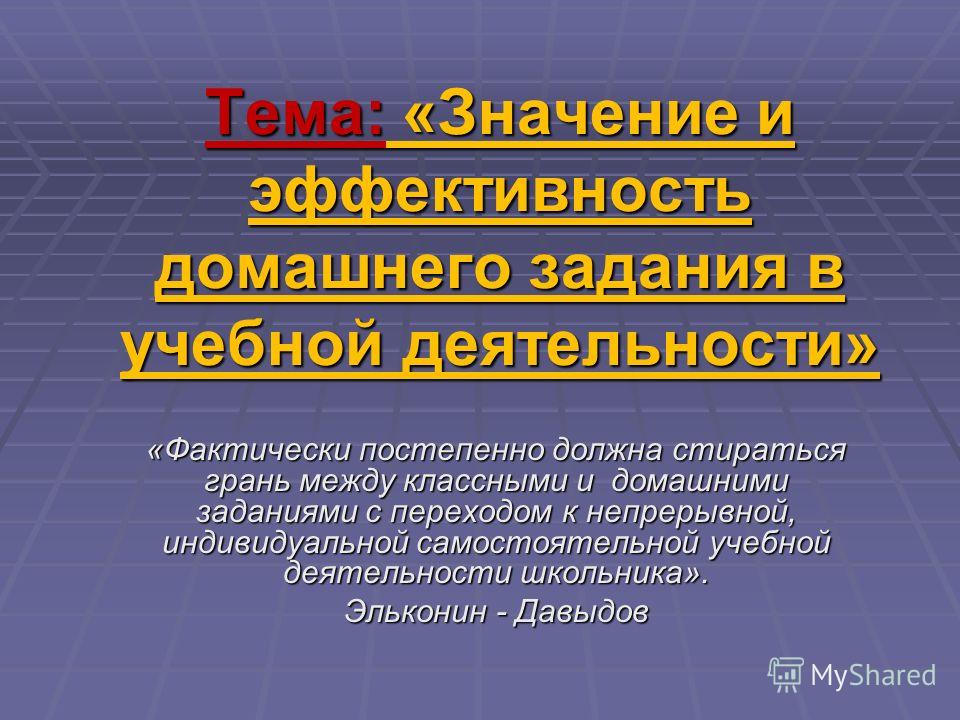 Тема: «Значение и эффективность домашнего задания в учебной деятельности»

«Фактически постепенно должна стираться грань между классными и домашними заданиями с переходом к непрерывной, индивидуальной самостоятельной учебной деятельности школьника».

Эльконин - Давыдов

MyShared